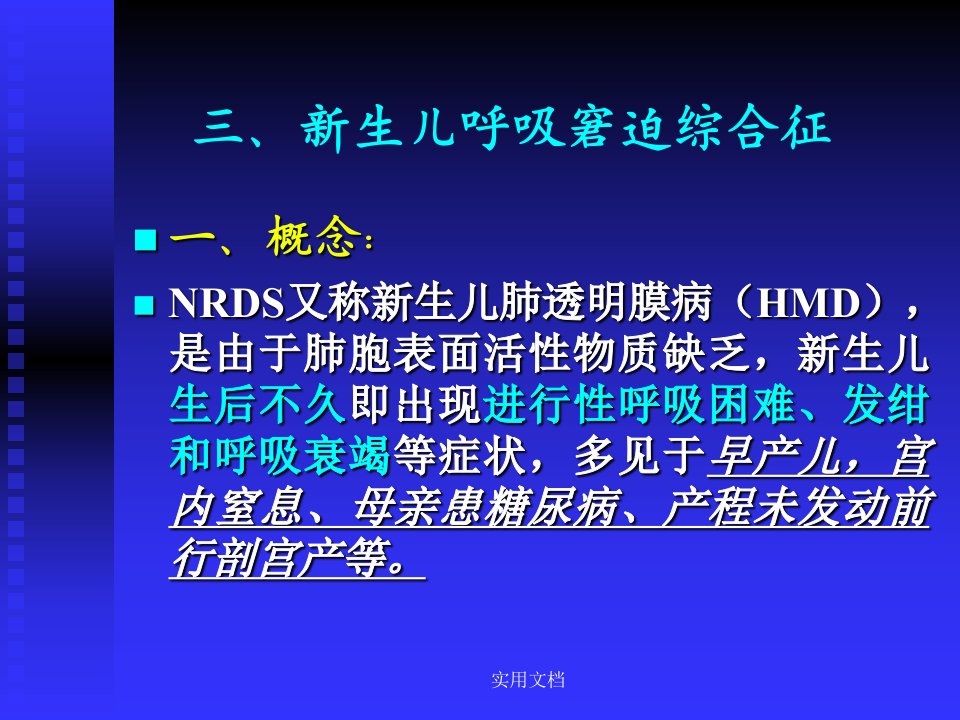 三、新生儿呼吸窘迫综合征

一、概念：

NRDS又称新生儿肺透明膜病（HMD），是由于肺胞表面活性物质缺乏，新生儿生后不久即出现进行性呼吸困难、发绀和呼吸衰竭等症状，多见于早产儿，宫内窒息、母亲患糖尿病、产程未发动前行剖宫产等。

实用文档